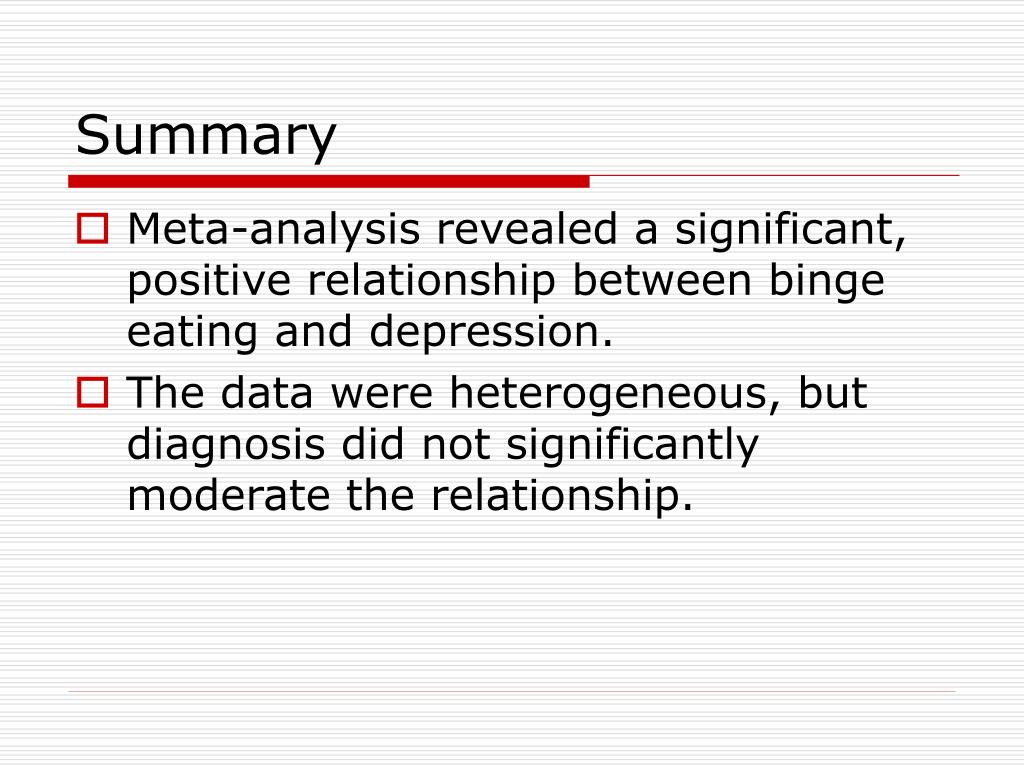 Summary

Meta-analysis revealed a significant, positive relationship between binge eating and depression.

The data were heterogeneous, but diagnosis did not significantly moderate the relationship.